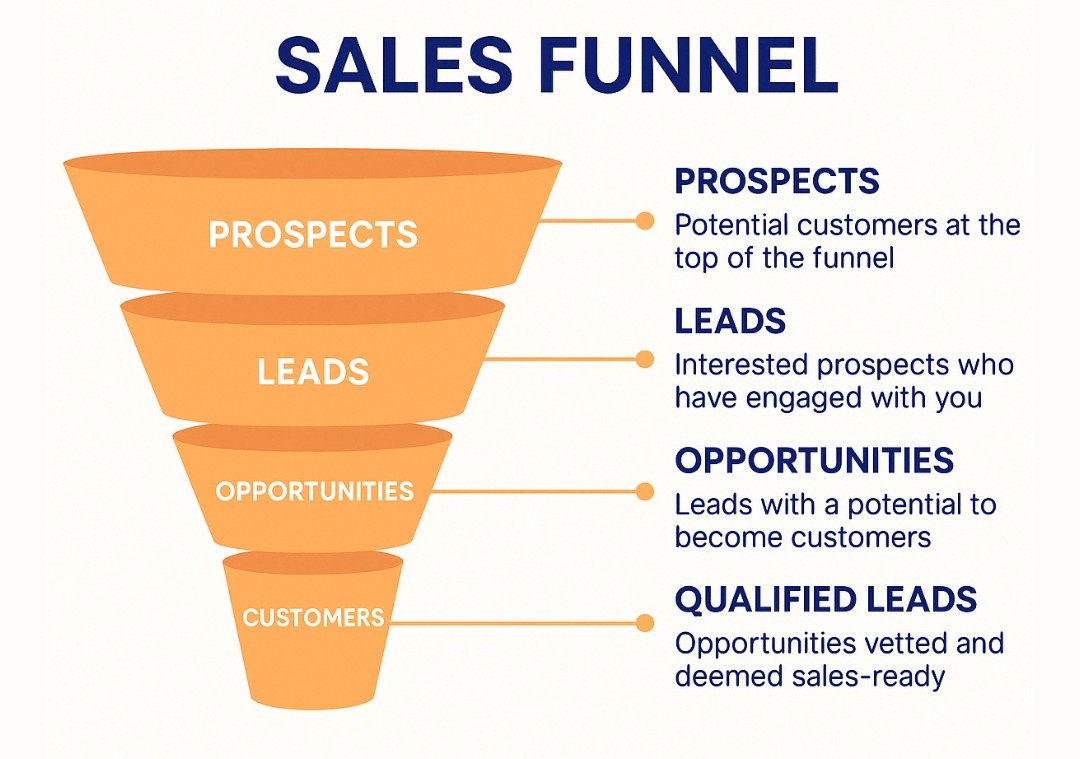 SALES FUNNEL

PROSPECTS

LEADS

OPPORTUNITIES

CUSTOMERS

PROSPECTS
Potential customers at the top of the funnel

LEADS
Interested prospects who have engaged with you

OPPORTUNITIES
Leads with a potential to become customers

QUALIFIED LEADS
Opportunities vetted and deemed sales-ready